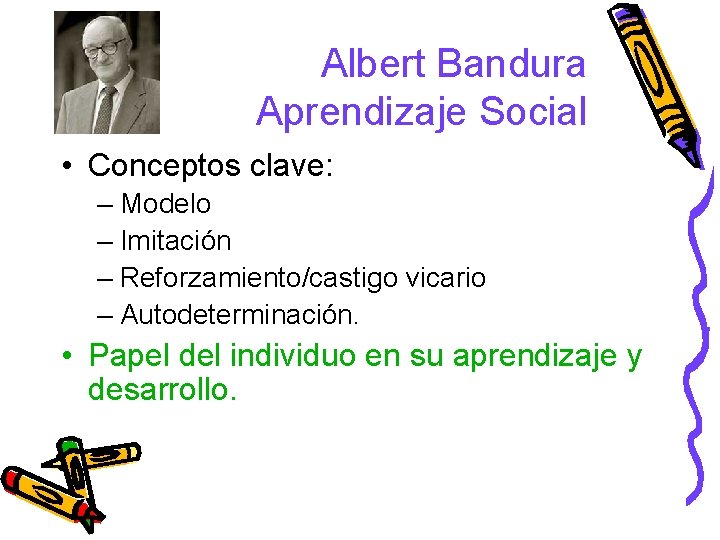 Albert Bandura
Aprendizaje Social

• Conceptos clave:
– Modelo
– Imitación
– Reforzamiento/castigo vicario
– Autodeterminación.
• Papel del individuo en su aprendizaje y desarrollo.